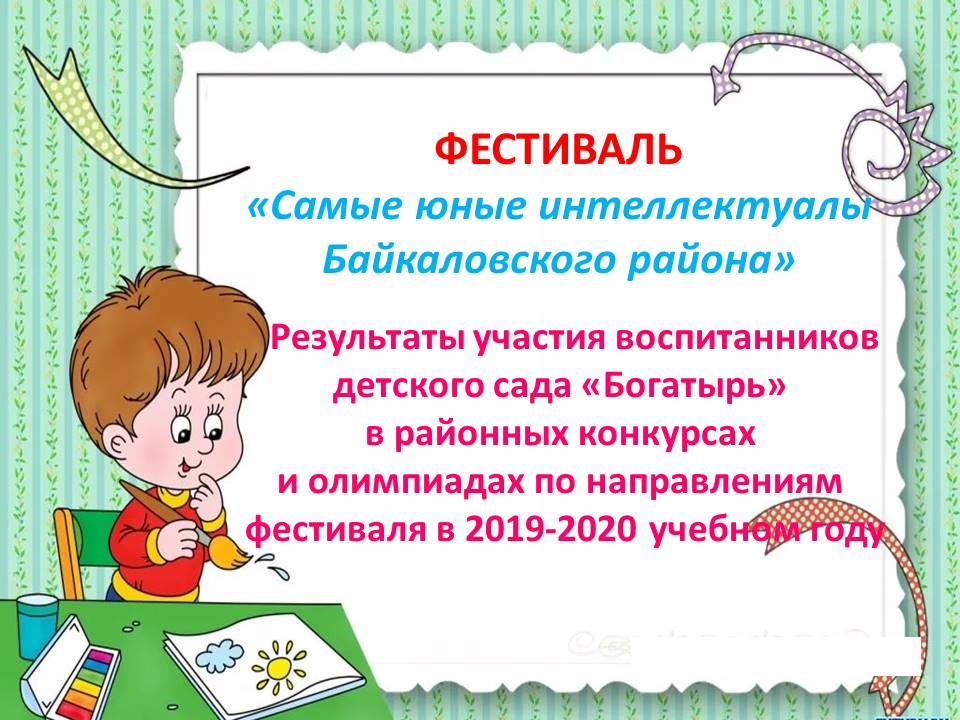 ФЕСТИВАЛЬ
«Самые юные интеллектуалы Байкаловского района»

Результаты участия воспитанников детского сада «Богатырь» в районных конкурсах и олимпиадах по направлениям фестиваля в 2019-2020 учебном году